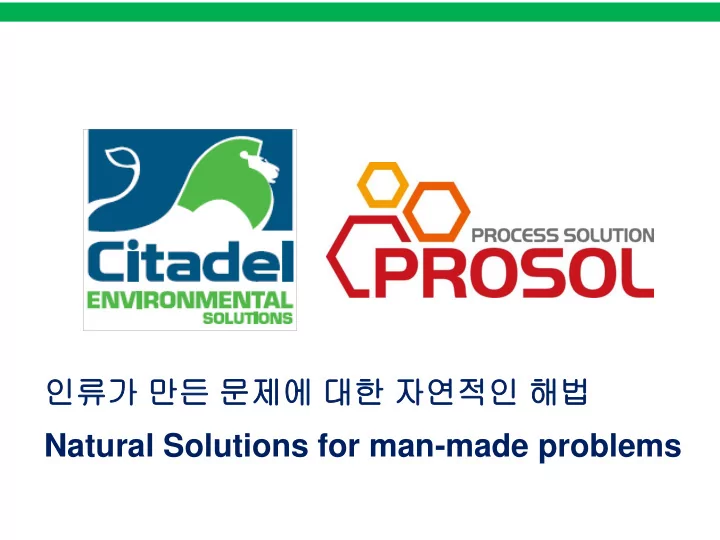 Citadel
ENVIRONMENTAL
SOLUTIONS

PROCESS SOLUTION
PROSOL

인류가 만든 문제에 대한 자연적인 해법

Natural Solutions for man-made problems